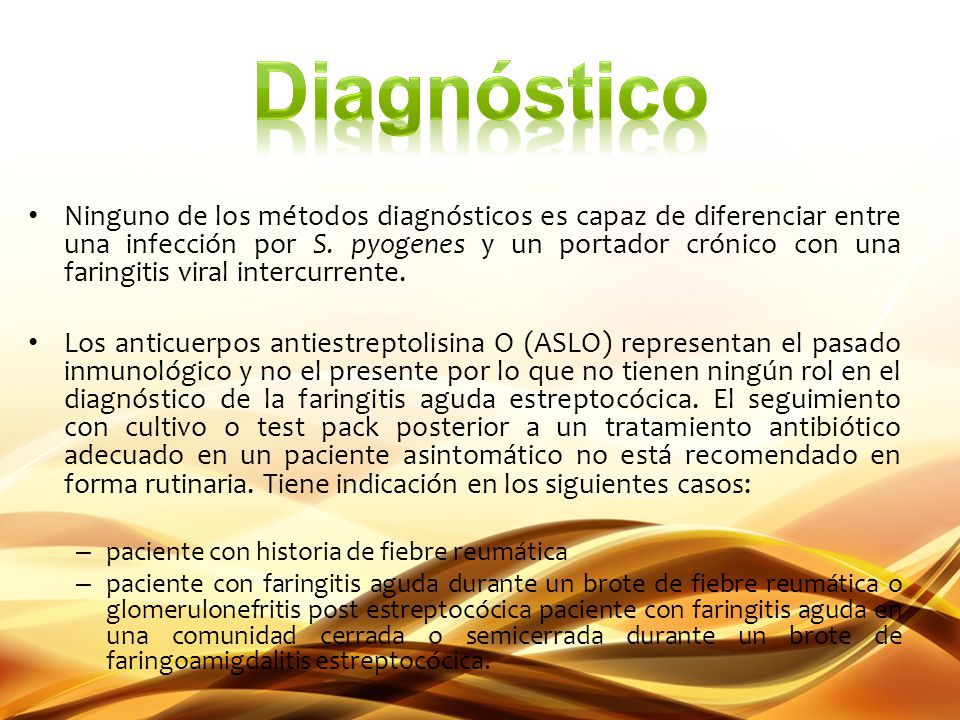 Diagnóstico

• Ninguno de los métodos diagnósticos es capaz de diferenciar entre una infección por S. pyogenes y un portador crónico con una faringitis viral intercurrente.

• Los anticuerpos antiestreptolisina O (ASLO) representan el pasado inmunológico y no el presente por lo que no tienen ningún rol en el diagnóstico de la faringitis aguda estreptocócica. El seguimiento con cultivo o test pack posterior a un tratamiento antibiótico adecuado en un paciente asintomático no está recomendado en forma rutinaria. Tiene indicación en los siguientes casos:

– paciente con historia de fiebre reumática
– paciente con faringitis aguda durante un brote de fiebre reumática o glomerulonefritis post estreptocócica paciente con faringitis aguda en una comunidad cerrada o semicerrada durante un brote de faringoamigdalitis estreptocócica.